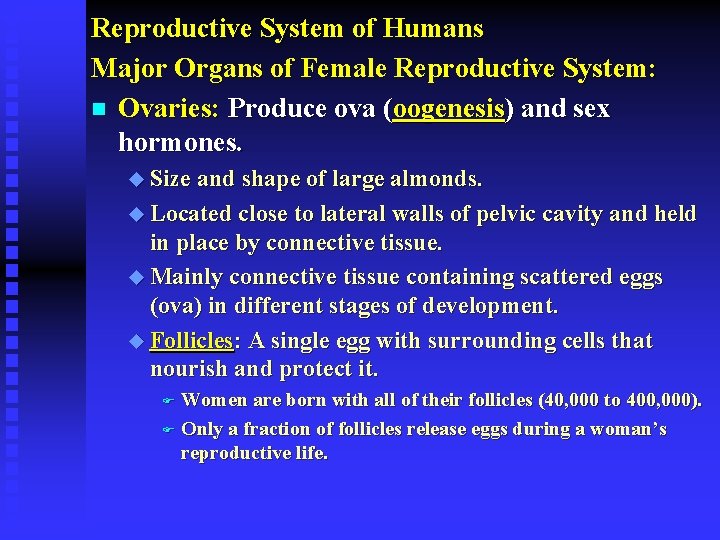 Reproductive System of Humans
Major Organs of Female Reproductive System:

Ovaries: Produce ova (oogenesis) and sex hormones.

Size and shape of large almonds.

Located close to lateral walls of pelvic cavity and held in place by connective tissue.

Mainly connective tissue containing scattered eggs (ova) in different stages of development.

Follicles: A single egg with surrounding cells that nourish and protect it.

Women are born with all of their follicles (40,000 to 400,000).

Only a fraction of follicles release eggs during a woman's reproductive life.